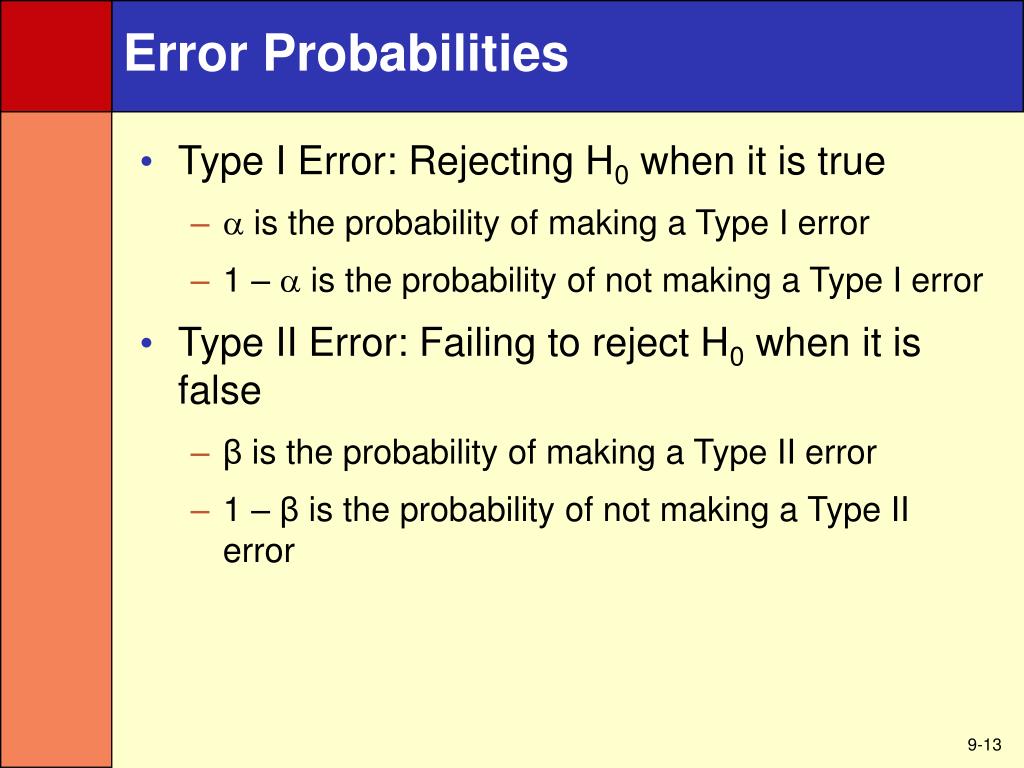 Error Probabilities

• Type I Error: Rejecting $H_0$ when it is true
– $\alpha$ is the probability of making a Type I error
– $1 - \alpha$ is the probability of not making a Type I error

• Type II Error: Failing to reject $H_0$ when it is false
– $\beta$ is the probability of making a Type II error
– $1 - \beta$ is the probability of not making a Type II error

9-13